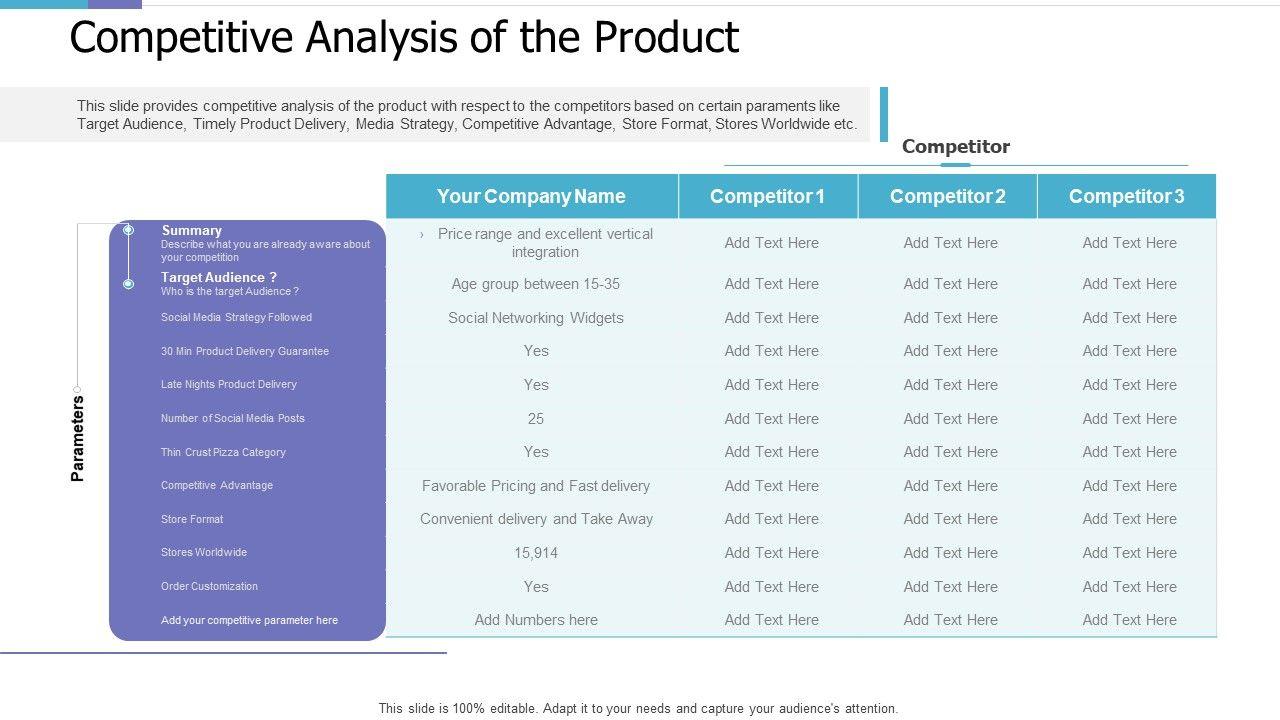 Competitive Analysis of the Product

This slide provides competitive analysis of the product with respect to the competitors based on certain paraments like Target Audience, Timely Product Delivery, Media Strategy, Competitive Advantage, Store Format, Stores Worldwide etc.

Competitor

Parameters

| | Your Company Name | Competitor 1 | Competitor 2 | Competitor 3 |
|---|---|---|---|---|
| Summary Describe what you are already aware about your competition | › Price range and excellent vertical integration | Add Text Here | Add Text Here | Add Text Here |
| Target Audience ? Who is the target Audience ? | Age group between 15-35 | Add Text Here | Add Text Here | Add Text Here |
| Social Media Strategy Followed | Social Networking Widgets | Add Text Here | Add Text Here | Add Text Here |
| 30 Min Product Delivery Guarantee | Yes | Add Text Here | Add Text Here | Add Text Here |
| Late Nights Product Delivery | Yes | Add Text Here | Add Text Here | Add Text Here |
| Number of Social Media Posts | 25 | Add Text Here | Add Text Here | Add Text Here |
| Thin Crust Pizza Category | Yes | Add Text Here | Add Text Here | Add Text Here |
| Competitive Advantage | Favorable Pricing and Fast delivery | Add Text Here | Add Text Here | Add Text Here |
| Store Format | Convenient delivery and Take Away | Add Text Here | Add Text Here | Add Text Here |
| Stores Worldwide | 15,914 | Add Text Here | Add Text Here | Add Text Here |
| Order Customization | Yes | Add Text Here | Add Text Here | Add Text Here |
| Add your competitive parameter here | Add Numbers here | Add Text Here | Add Text Here | Add Text Here |

This slide is 100% editable. Adapt it to your needs and capture your audience's attention.